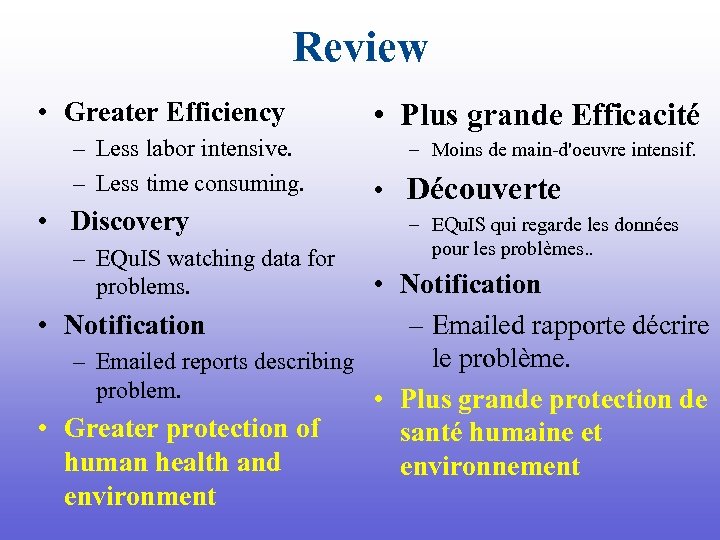 Review

• Greater Efficiency
– Less labor intensive.
– Less time consuming.
• Discovery
– EQuIS watching data for problems.
• Notification
– Emailed reports describing problem.
• Greater protection of human health and environment

• Plus grande Efficacité
– Moins de main-d'oeuvre intensif.
• Découverte
– EQuIS qui regarde les données pour les problèmes..
• Notification
– Emailed rapporte décrire le problème.
• Plus grande protection de santé humaine et environnement